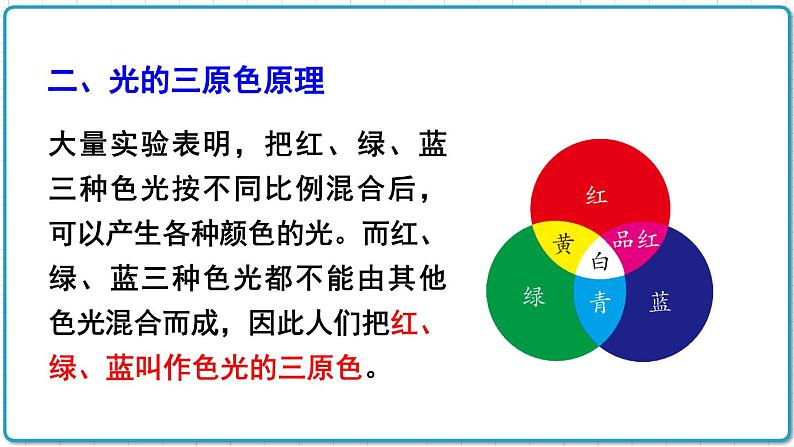 二、光的三原色原理

大量实验表明，把红、绿、蓝三种色光按不同比例混合后，可以产生各种颜色的光。而红、绿、蓝三种色光都不能由其他色光混合而成，因此人们把红、绿、蓝叫作色光的三原色。

红
黄
品红
白
绿
青
蓝